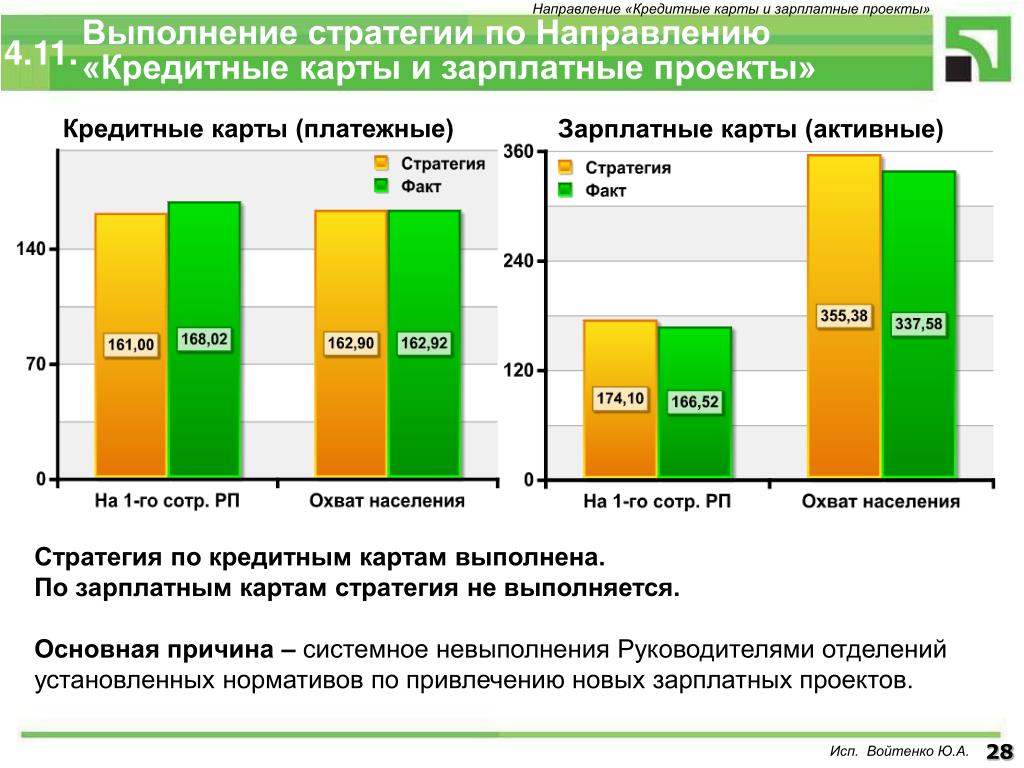 Направление «Кредитные карты и зарплатные проекты»

4.11. Выполнение стратегии по Направлению «Кредитные карты и зарплатные проекты»

Кредитные карты (платежные)

Стратегия
Факт

140
70
0

161,00
168,02
162,90
162,92

На 1-го сотр. РП
Охват населения

Зарплатные карты (активные)

Стратегия
Факт

360
240
120
0

174,10
166,52
355,38
337,58

На 1-го сотр. РП
Охват населения

Стратегия по кредитным картам выполнена.
По зарплатным картам стратегия не выполняется.

Основная причина – системное невыполнения Руководителями отделений установленных нормативов по привлечению новых зарплатных проектов.

Исп. Войтенко Ю.А.
28